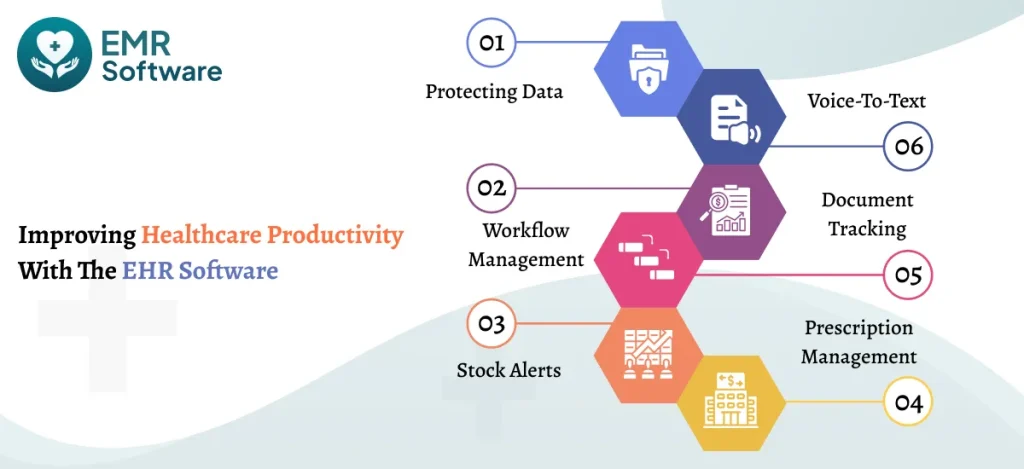 EMR Software

Improving Healthcare Productivity With The EHR Software

01
Protecting Data

Voice-To-Text
06

02
Workflow Management

Document Tracking

05

03
Stock Alerts

Prescription Management

04